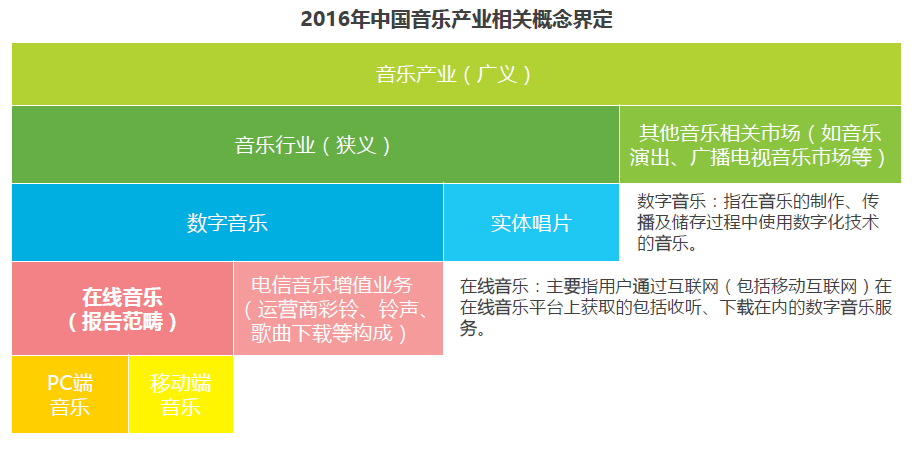 2016年中国音乐产业相关概念界定

音乐产业（广义）

音乐行业（狭义）

其他音乐相关市场（如音乐演出、广播电视音乐市场等）

数字音乐

实体唱片

数字音乐：指在音乐的制作、传播及储存过程中使用数字化技术的音乐。

在线音乐（报告范畴）

电信音乐增值业务（运营商彩铃、铃声、歌曲下载等构成）

在线音乐：主要指用户通过互联网（包括移动互联网）在在线音乐平台上获取的包括收听、下载在内的数字音乐服务。

PC端音乐

移动端音乐